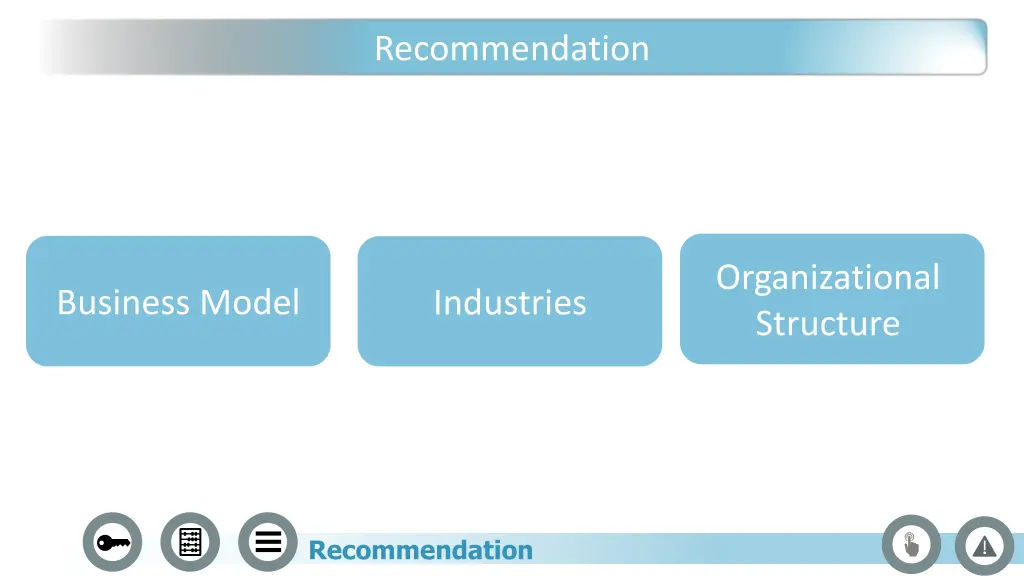 Recommendation

Business Model

Industries

Organizational Structure

Recommendation